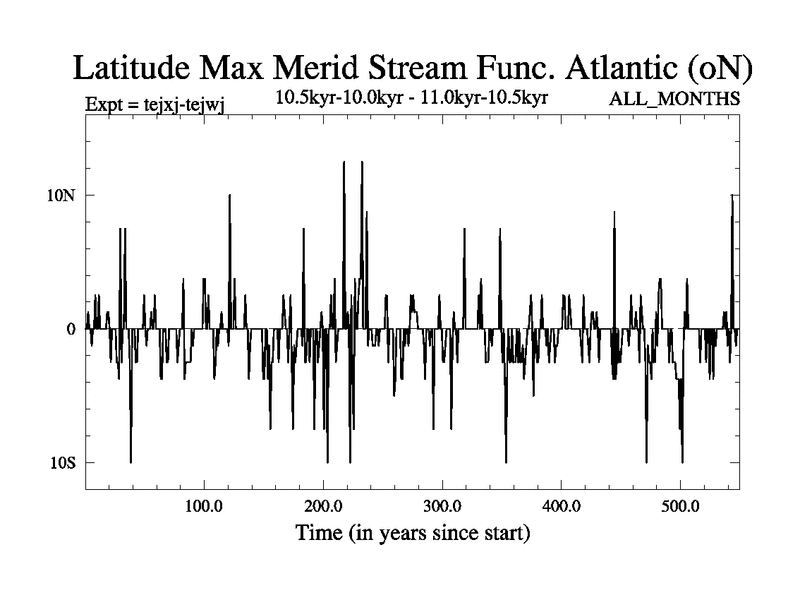 Latitude Max Merid Stream Func. Atlantic (oN)

Expt = tejxj-tejwj

10.5kyr-10.0kyr - 11.0kyr-10.5kyr

ALL_MONTHS

10N

0

10S

100.0

200.0

300.0

400.0

500.0

Time (in years since start)